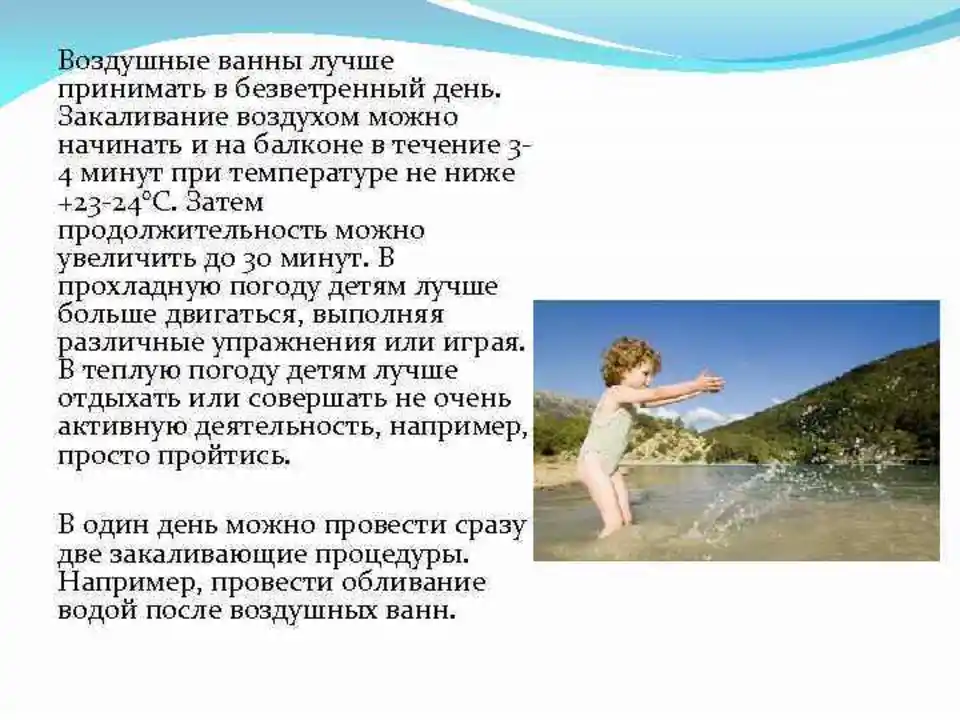 Воздушные ванны лучше принимать в безветренный день. Закаливание воздухом можно начинать и на балконе в течение 3-4 минут при температуре не ниже +23-24°С. Затем продолжительность можно увеличить до 30 минут. В прохладную погоду детям лучше больше двигаться, выполняя различные упражнения или играя. В теплую погоду детям лучше отдыхать или совершать не очень активную деятельность, например, просто пройтись.

В один день можно провести сразу две закаливающие процедуры. Например, провести обливание водой после воздушных ванн.